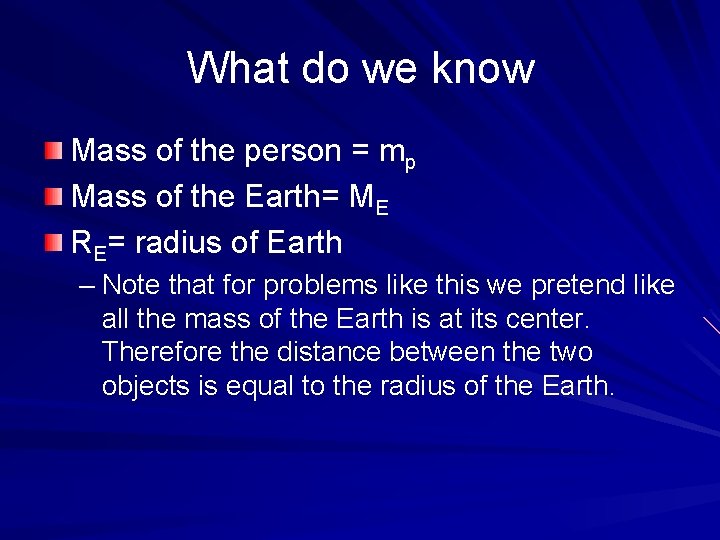 What do we know

Mass of the person = $m_p$

Mass of the Earth= $M_E$

$R_E$= radius of Earth

– Note that for problems like this we pretend like all the mass of the Earth is at its center. Therefore the distance between the two objects is equal to the radius of the Earth.